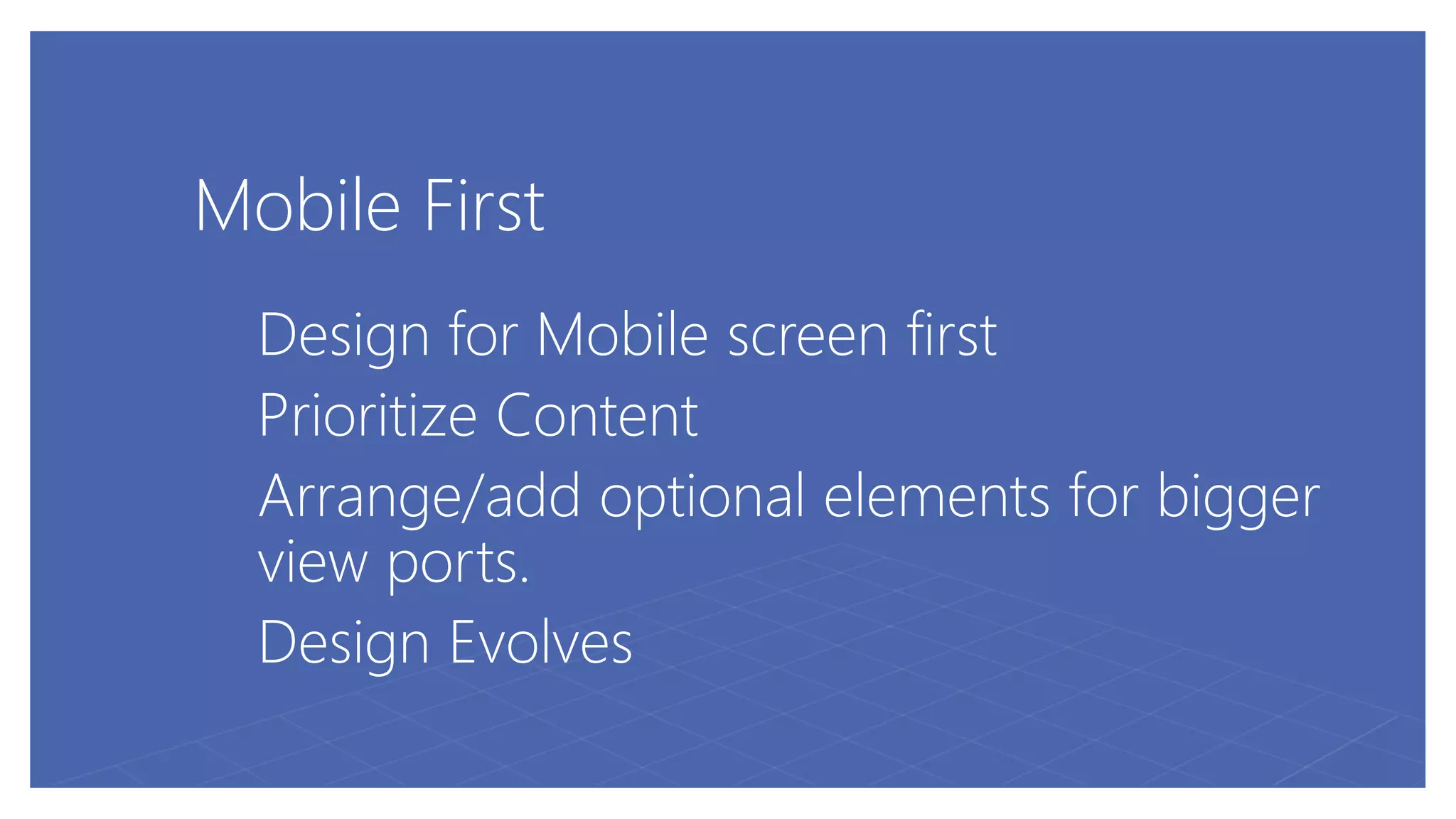 Mobile First

Design for Mobile screen first

Prioritize Content

Arrange/add optional elements for bigger view ports.

Design Evolves